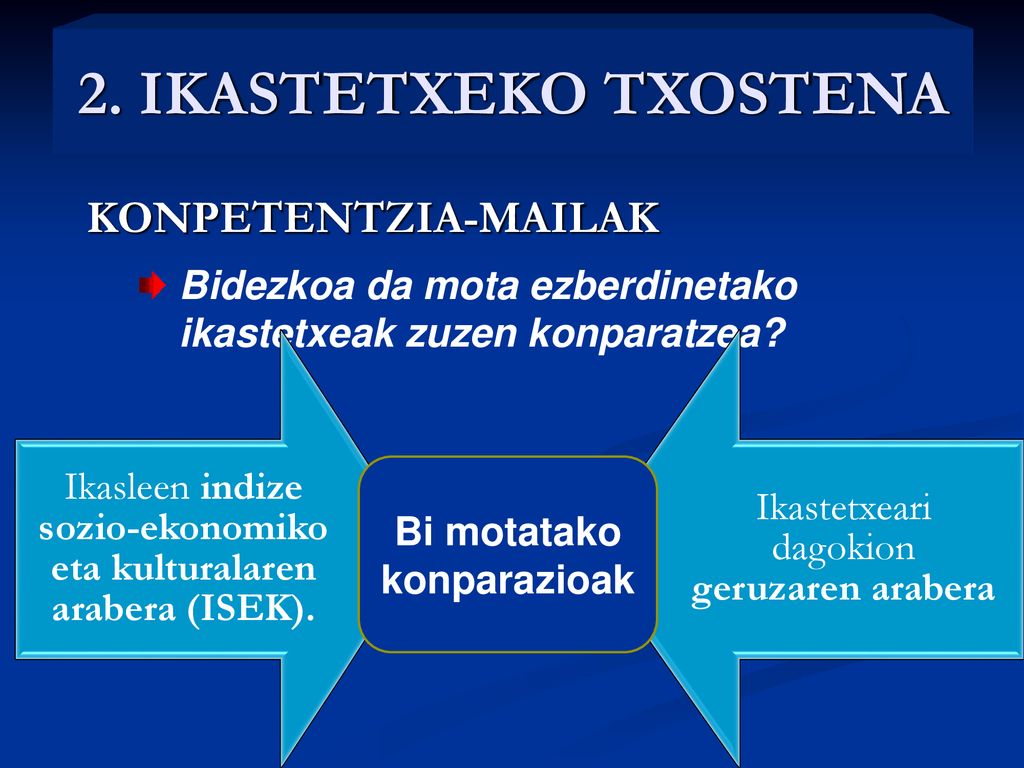 2. IKASTETXEKO TXOSTENA

KONPETENTZIA-MAILAK

Bidezkoa da mota ezberdinetako ikastetxeak zuzen konparatzea?

Ikasleen indize sozio-ekonomiko eta kulturalaren arabera (ISEK).

Bi motatako konparazioak

Ikastetxeari dagokion geruzaren arabera